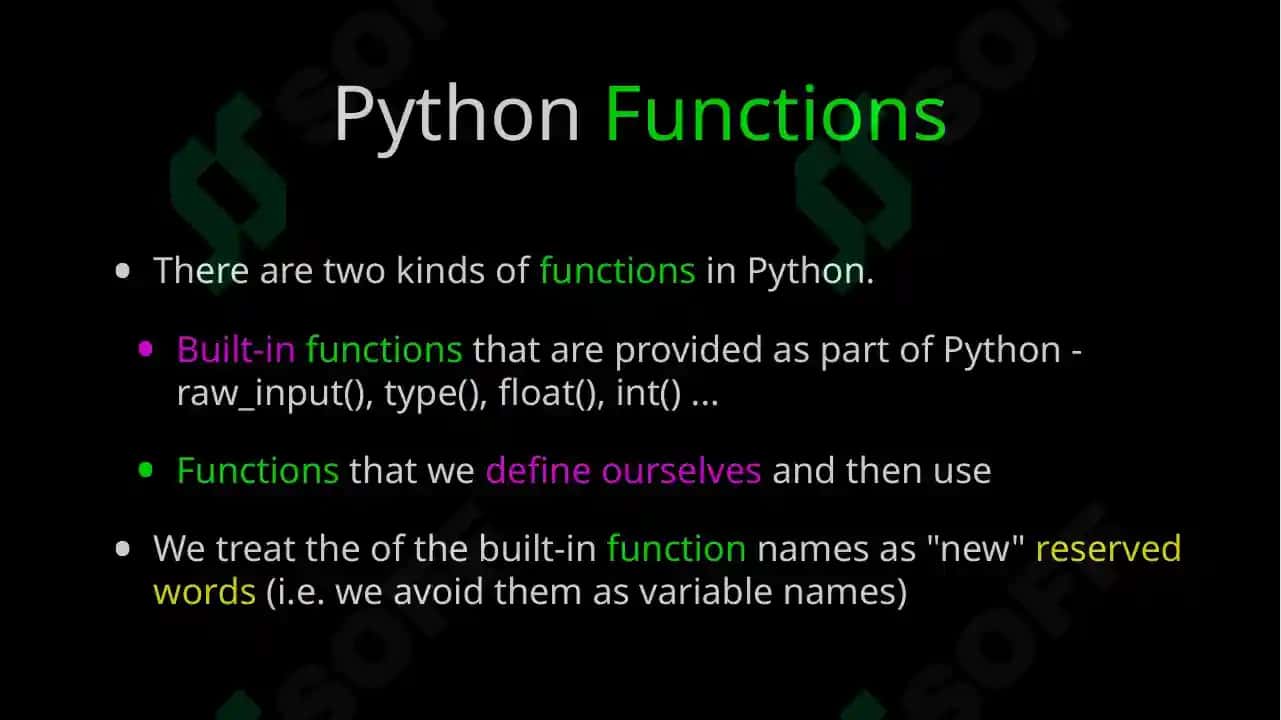 Python Functions

• There are two kinds of functions in Python.

• Built-in functions that are provided as part of Python - raw_input(), type(), float(), int() ...

• Functions that we define ourselves and then use

• We treat the of the built-in function names as "new" reserved words (i.e. we avoid them as variable names)